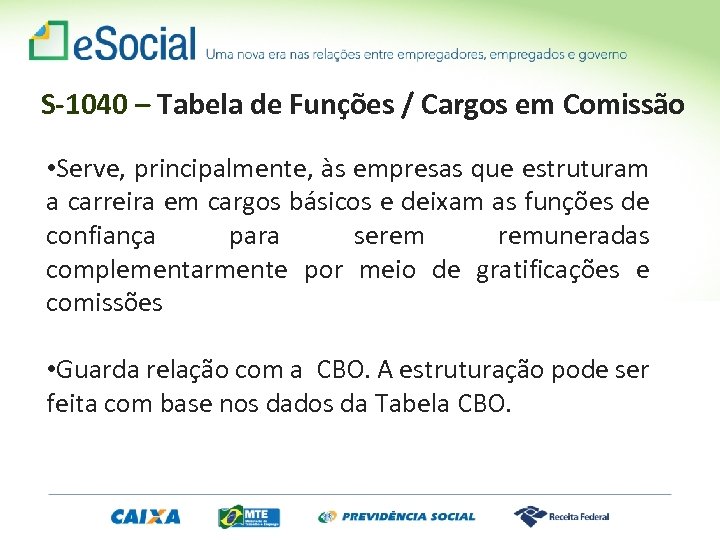 eSocial Uma nova era nas relações entre empregadores, empregados e governo

S-1040 – Tabela de Funções / Cargos em Comissão

•Serve, principalmente, às empresas que estruturam a carreira em cargos básicos e deixam as funções de confiança para serem remuneradas complementarmente por meio de gratificações e comissões

•Guarda relação com a CBO. A estruturação pode ser feita com base nos dados da Tabela CBO.

CAIXA MTE PREVIDÊNCIA SOCIAL Receita Federal